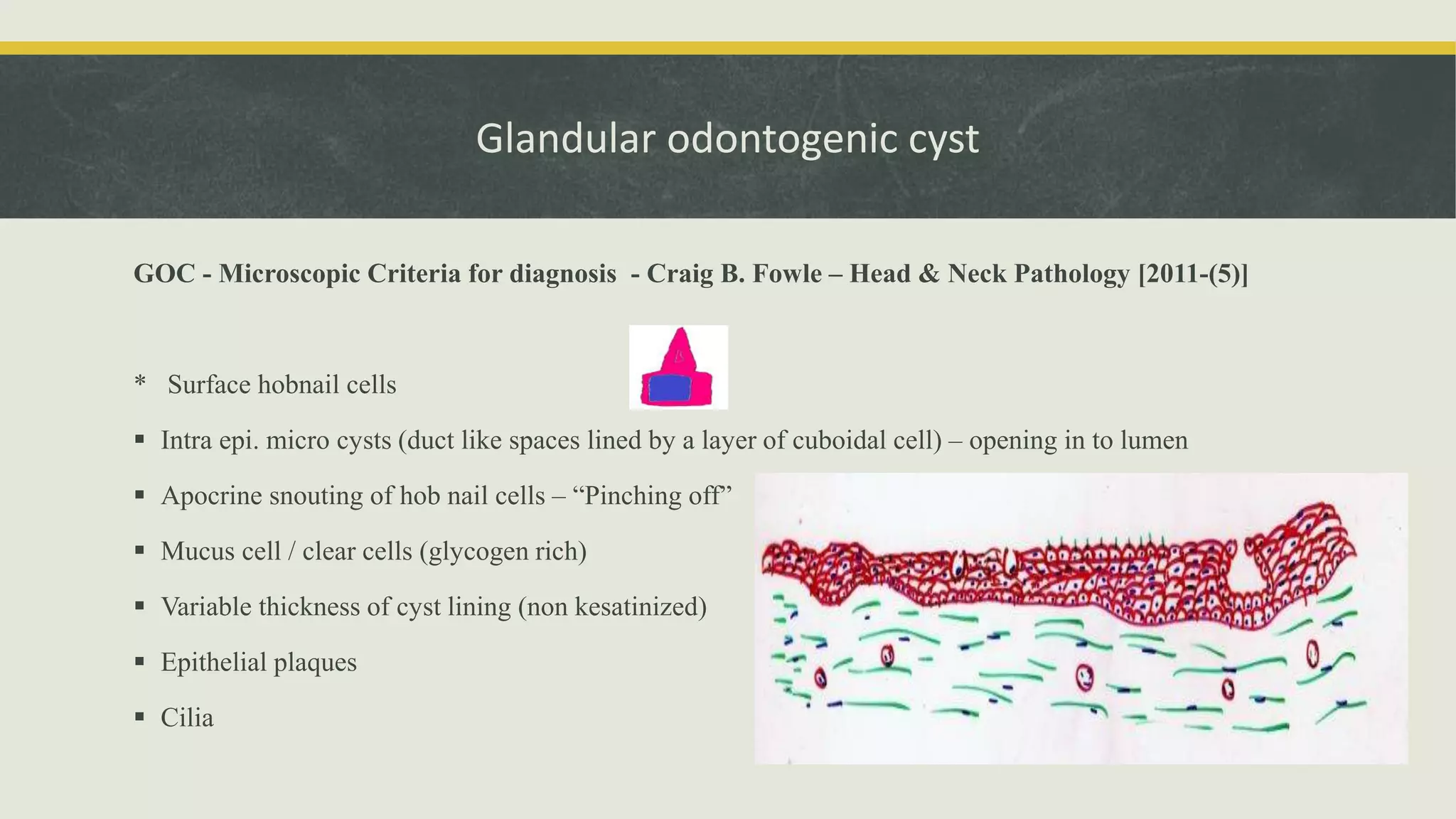 Glandular odontogenic cyst

GOC - Microscopic Criteria for diagnosis - Craig B. Fowle – Head & Neck Pathology [2011-(5)]

* Surface hobnail cells

▪ Intra epi. micro cysts (duct like spaces lined by a layer of cuboidal cell) – opening in to lumen

▪ Apocrine snouting of hob nail cells – “Pinching off”

▪ Mucus cell / clear cells (glycogen rich)

▪ Variable thickness of cyst lining (non kesatinized)

▪ Epithelial plaques

▪ Cilia